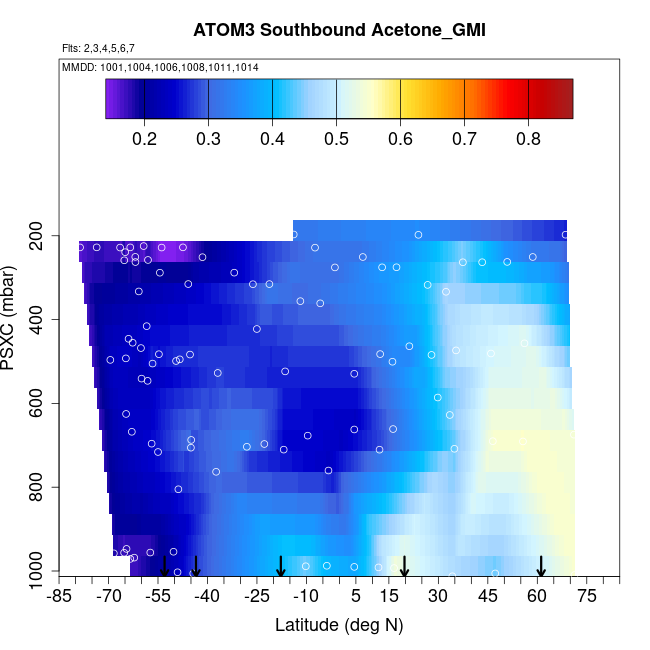 ATOM3 Southbound Acetone_GMI

Flts: 2,3,4,5,6,7

MMDD: 1001,1004,1006,1008,1011,1014

0.2 0.3 0.4 0.5 0.6 0.7 0.8

PSXC (mbar)

200
400
600
800
1000

-85 -70 -55 -40 -25 -10 5 15 30 45 60 75

Latitude (deg N)